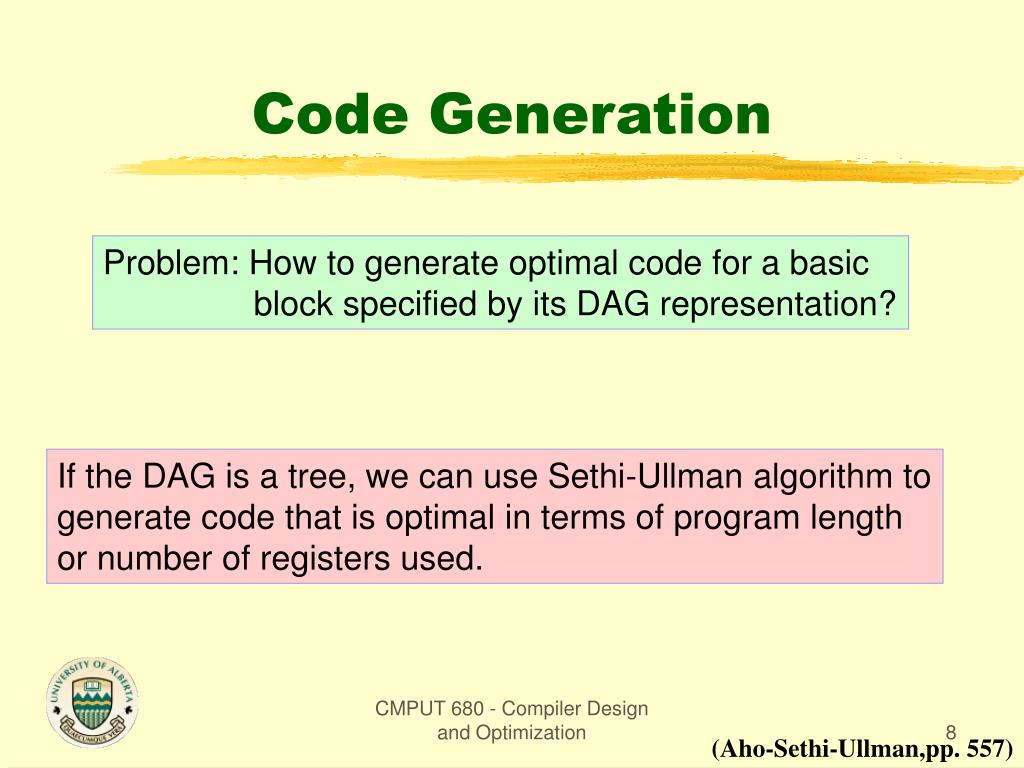 Code Generation

Problem: How to generate optimal code for a basic block specified by its DAG representation?

If the DAG is a tree, we can use Sethi-Ullman algorithm to generate code that is optimal in terms of program length or number of registers used.

UNIVERSITY OF ALBERTA
QUAECUMQUE VERA

CMPUT 680 - Compiler Design and Optimization

8

(Aho-Sethi-Ullman,pp. 557)